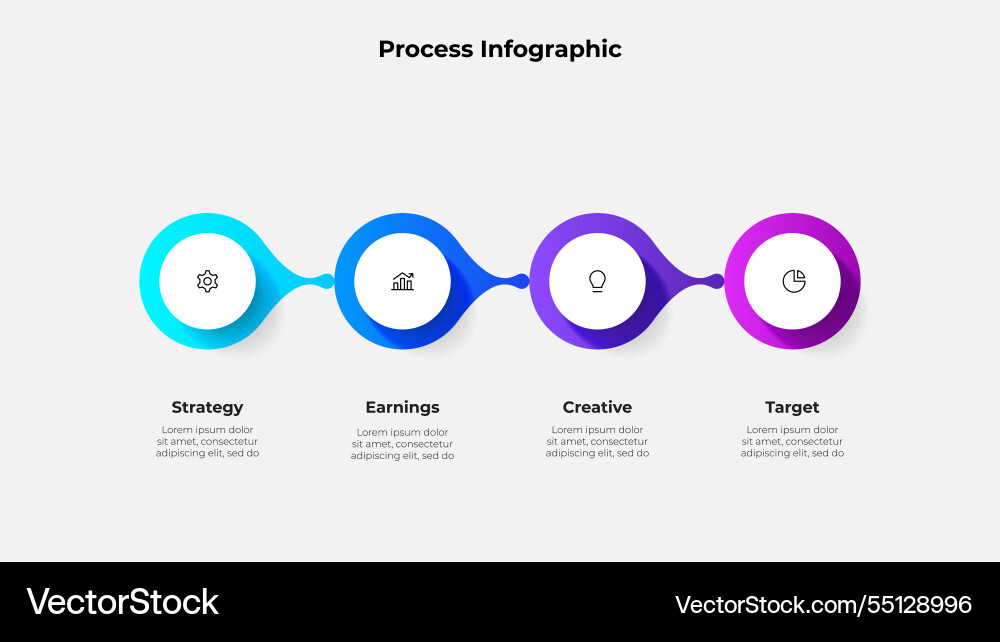 Process Infographic

Strategy
Lorem ipsum dolor sit amet, consectetur adipiscing elit, sed do

Earnings
Lorem ipsum dolor sit amet, consectetur adipiscing elit, sed do

Creative
Lorem ipsum dolor sit amet, consectetur adipiscing elit, sed do

Target
Lorem ipsum dolor sit amet, consectetur adipiscing elit, sed do

VectorStock

VectorStock.com/55128996